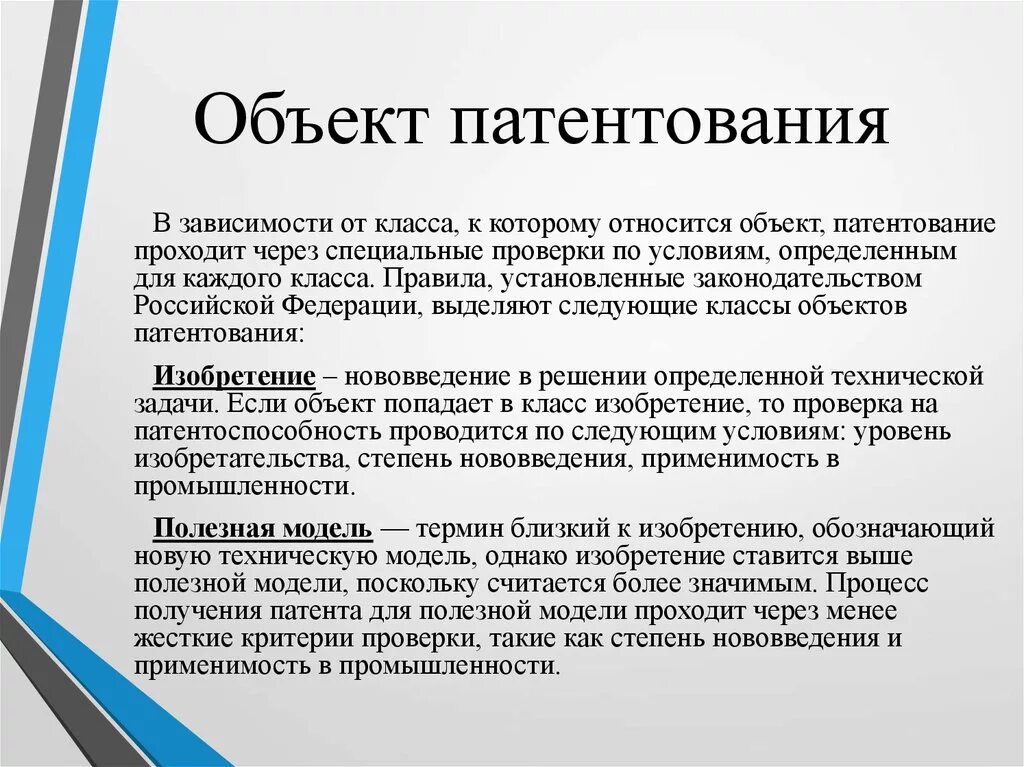 Объект патентования

В зависимости от класса, к которому относится объект, патентование проходит через специальные проверки по условиям, определенным для каждого класса. Правила, установленные законодательством Российской Федерации, выделяют следующие классы объектов патентования:

Изобретение – нововведение в решении определенной технической задачи. Если объект попадает в класс изобретение, то проверка на патентоспособность проводится по следующим условиям: уровень изобретательства, степень нововведения, применимость в промышленности.

Полезная модель — термин близкий к изобретению, обозначающий новую техническую модель, однако изобретение ставится выше полезной модели, поскольку считается более значимым. Процесс получения патента для полезной модели проходит через менее жесткие критерии проверки, такие как степень нововведения и применимость в промышленности.